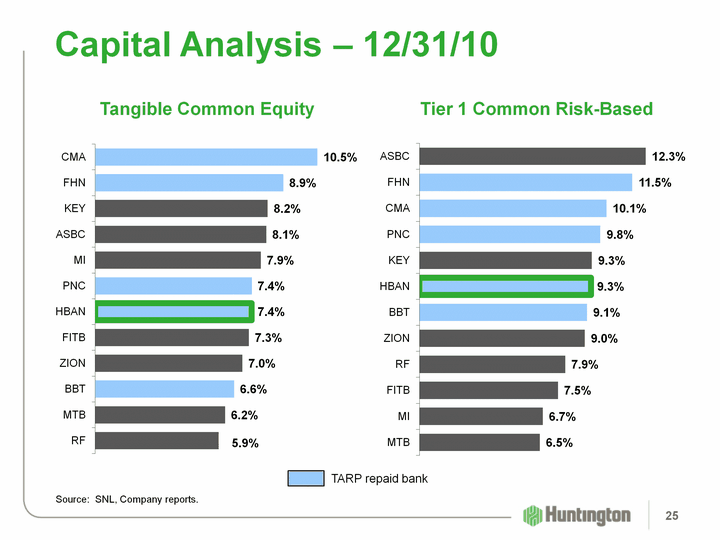 Capital Analysis – 12/31/10

Tangible Common Equity

CMA 10.5%
FHN 8.9%
KEY 8.2%
ASBC 8.1%
MI 7.9%
PNC 7.4%
HBAN 7.4%
FITB 7.3%
ZION 7.0%
BBT 6.6%
MTB 6.2%
RF 5.9%

Tier 1 Common Risk-Based

ASBC 12.3%
FHN 11.5%
CMA 10.1%
PNC 9.8%
KEY 9.3%
HBAN 9.3%
BBT 9.1%
ZION 9.0%
RF 7.9%
FITB 7.5%
MI 6.7%
MTB 6.5%

TARP repaid bank

Source: SNL, Company reports.

Huntington

25